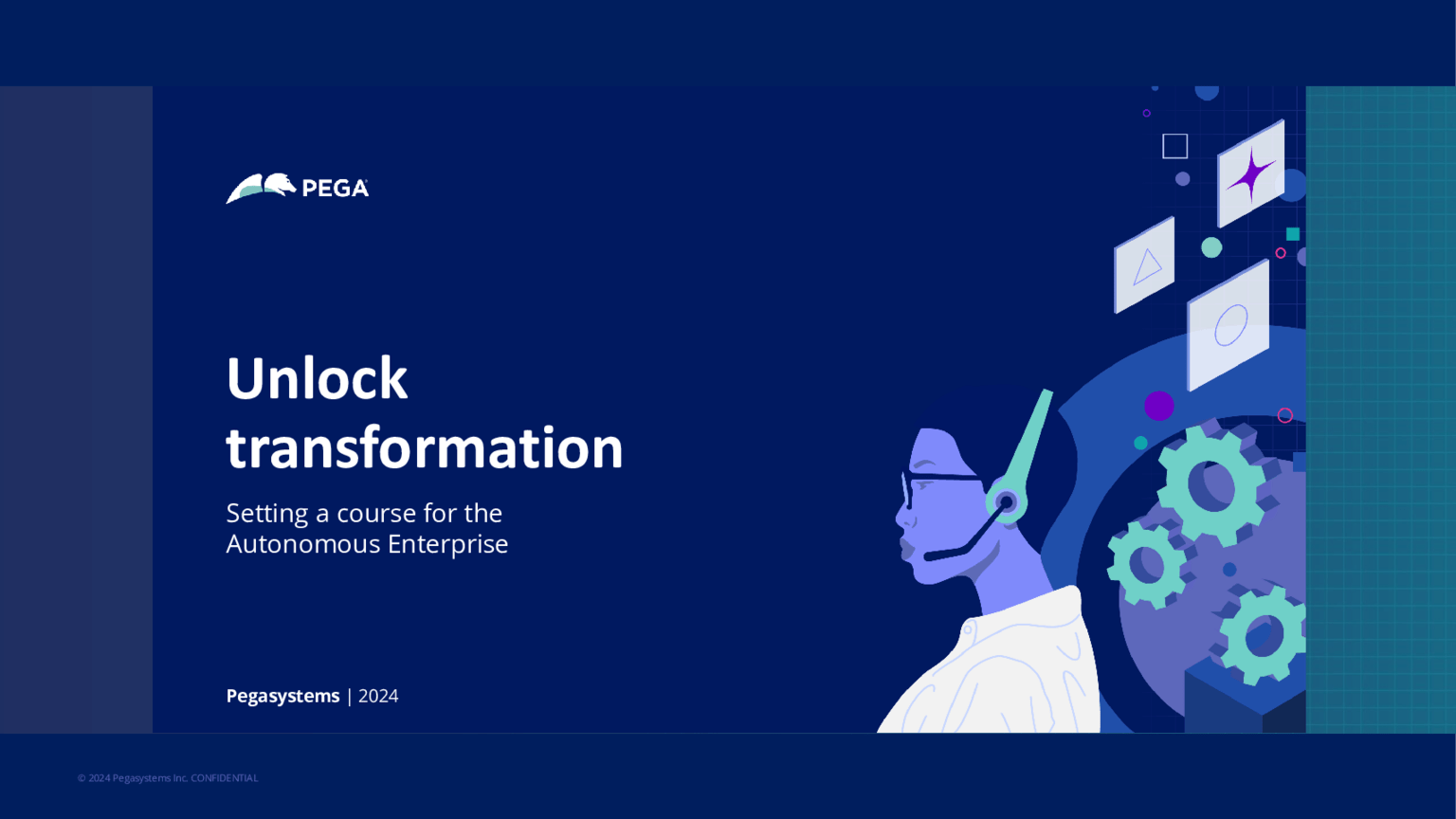 PEGA

Unlock transformation

Setting a course for the Autonomous Enterprise

Pegasystems | 2024

© 2024 Pegasystems Inc. CONFIDENTIAL